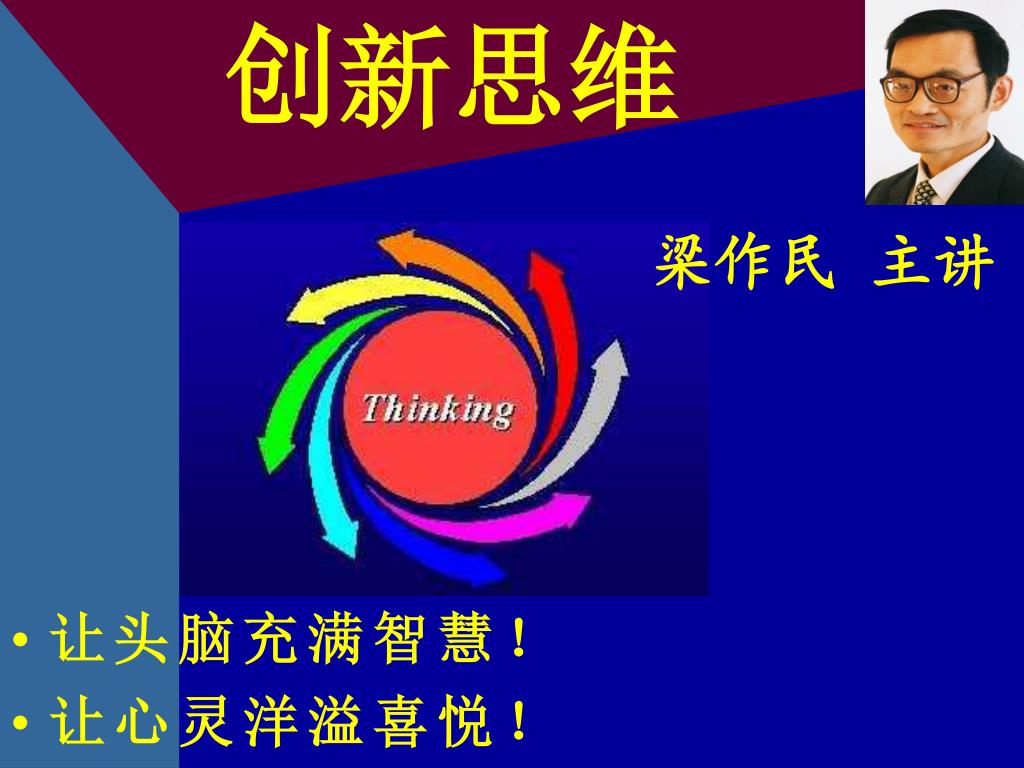 创新思维

梁作民 主讲

Thinking

• 让头脑充满智慧！
• 让心灵洋溢喜悦！